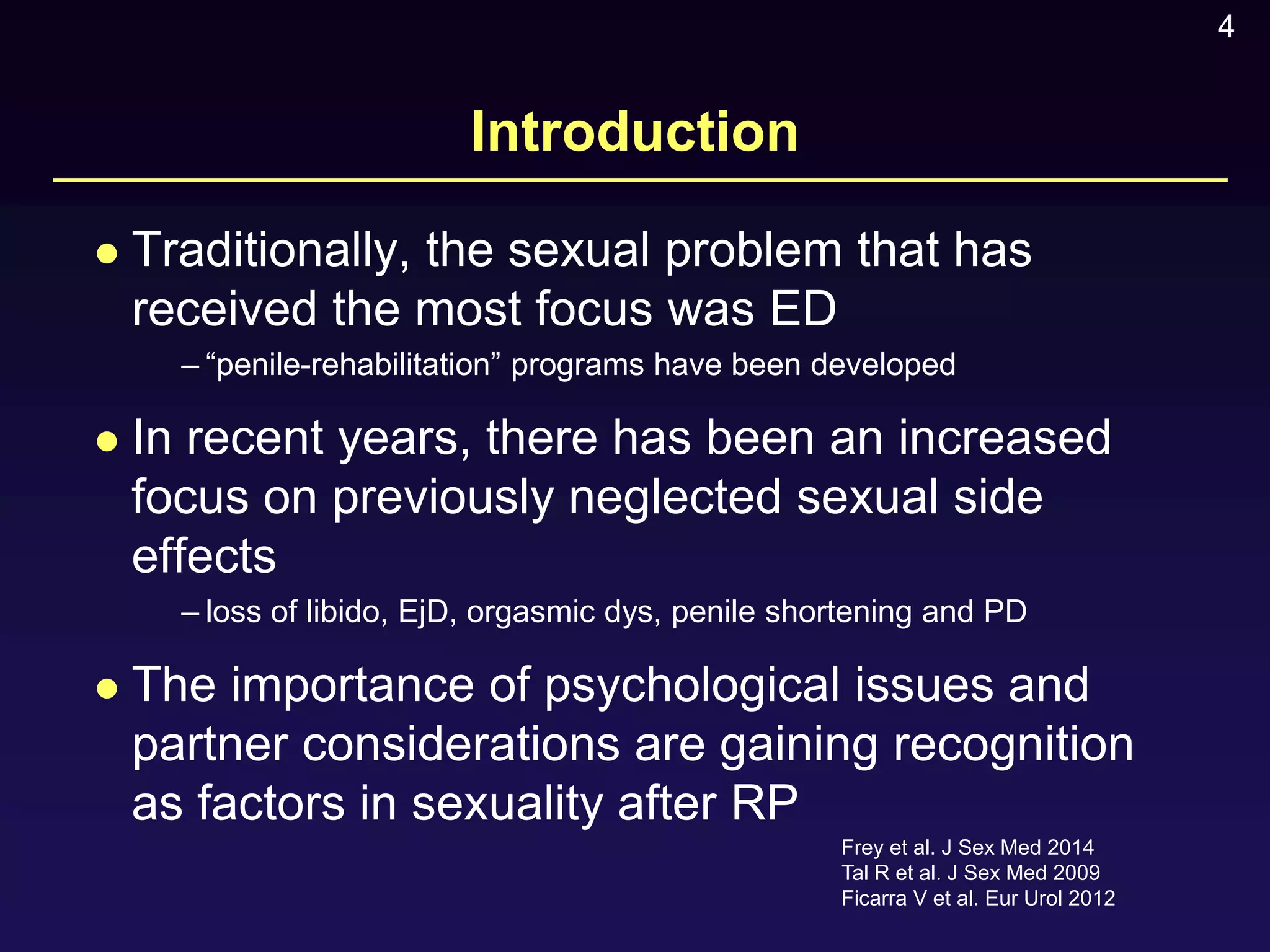 4

Introduction

• Traditionally, the sexual problem that has received the most focus was ED

– “penile-rehabilitation” programs have been developed

• In recent years, there has been an increased focus on previously neglected sexual side effects

– loss of libido, EjD, orgasmic dys, penile shortening and PD

• The importance of psychological issues and partner considerations are gaining recognition as factors in sexuality after RP

Frey et al. J Sex Med 2014
Tal R et al. J Sex Med 2009
Ficarra V et al. Eur Urol 2012